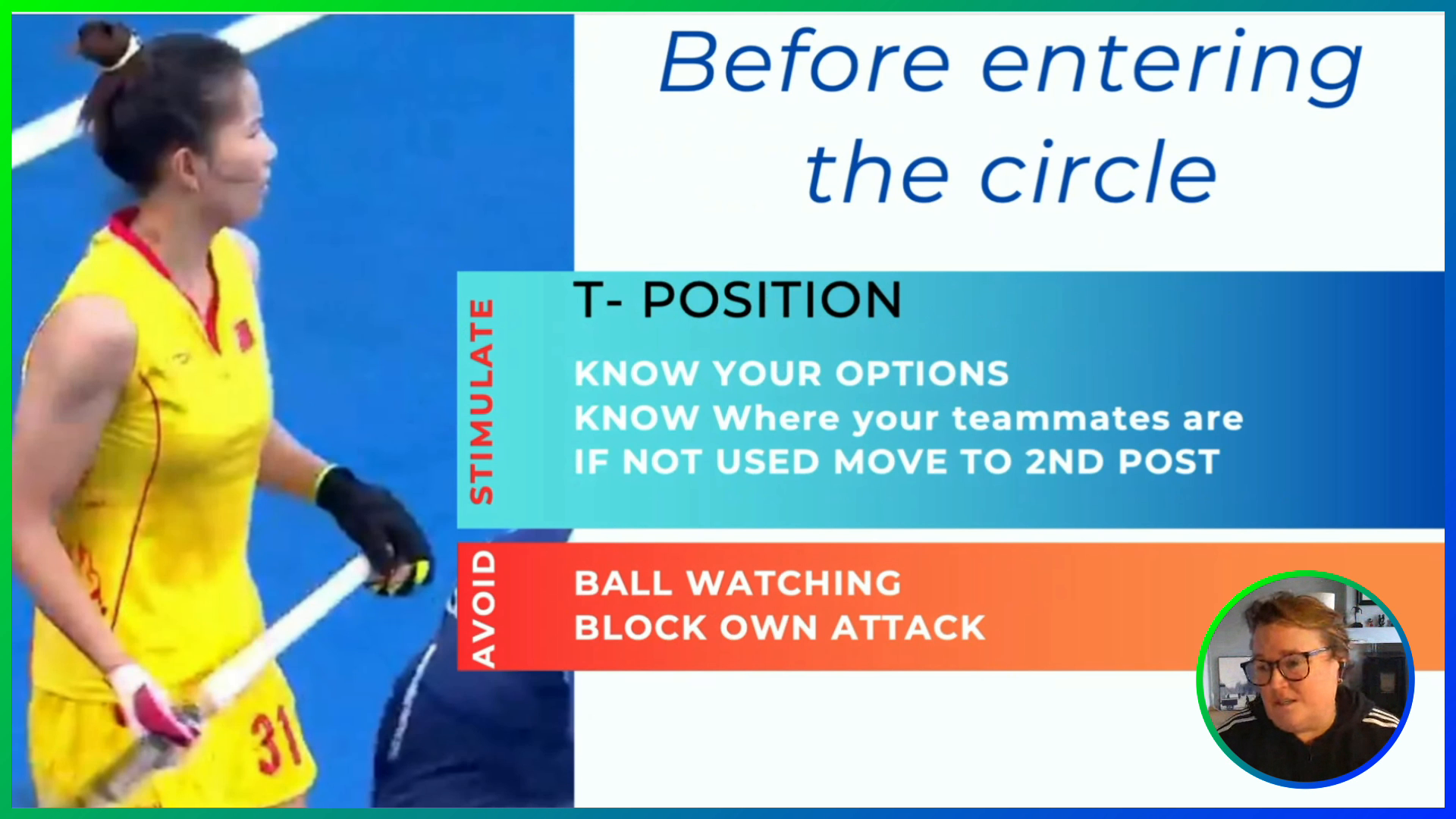 Before entering the circle

STIMULATE

T- POSITION

KNOW YOUR OPTIONS
KNOW Where your teammates are
IF NOT USED MOVE TO 2ND POST

AVOID

BALL WATCHING
BLOCK OWN ATTACK

31